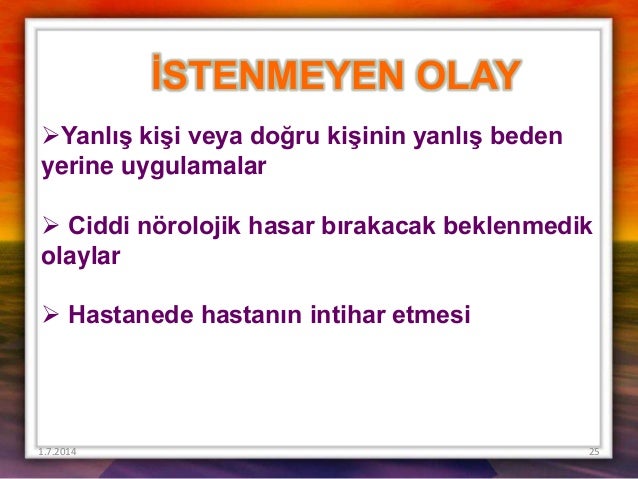 İSTENMEYEN OLAY

➢Yanlış kişi veya doğru kişinin yanlış beden yerine uygulamalar

➢ Ciddi nörolojik hasar bırakacak beklenmedik olaylar

➢ Hastanede hastanın intihar etmesi

1.7.2014

25